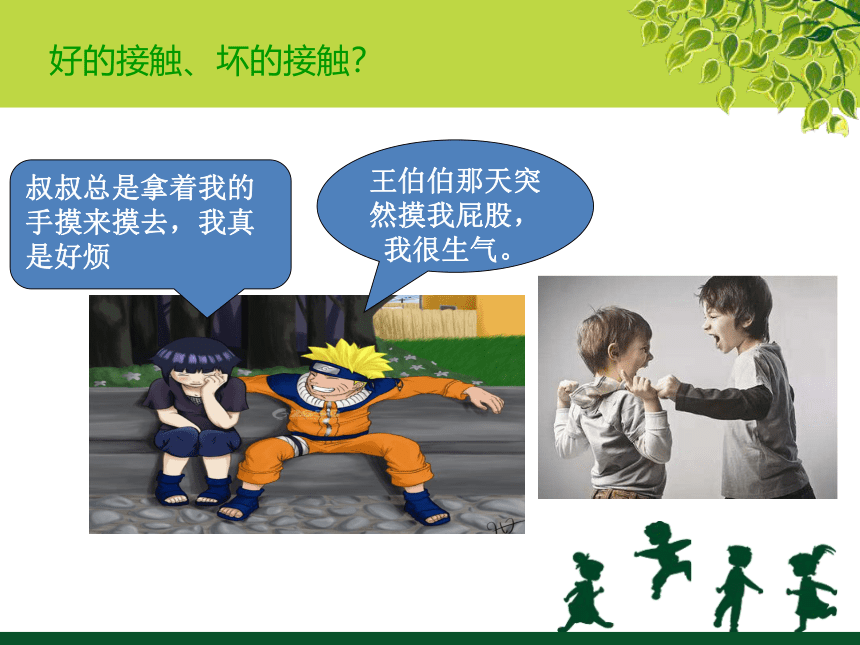 好的接触、坏的接触?

叔叔总是拿着我的手摸来摸去，我真是好烦

王伯伯那天突然摸我屁股，我很生气。